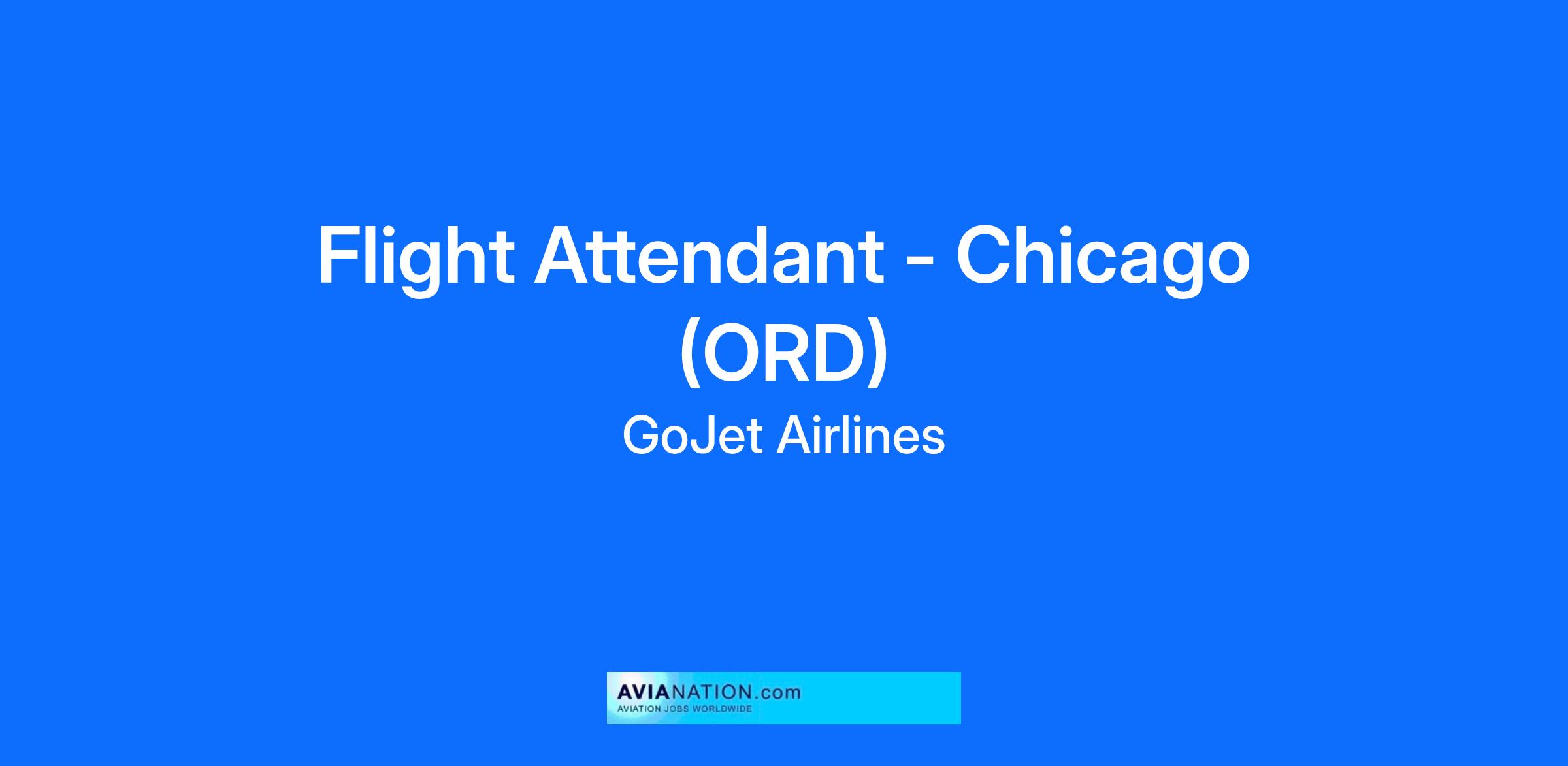 Flight Attendant - Chicago (ORD)

GoJet Airlines

AVIANATION.com
AVIATION JOBS WORLDWIDE